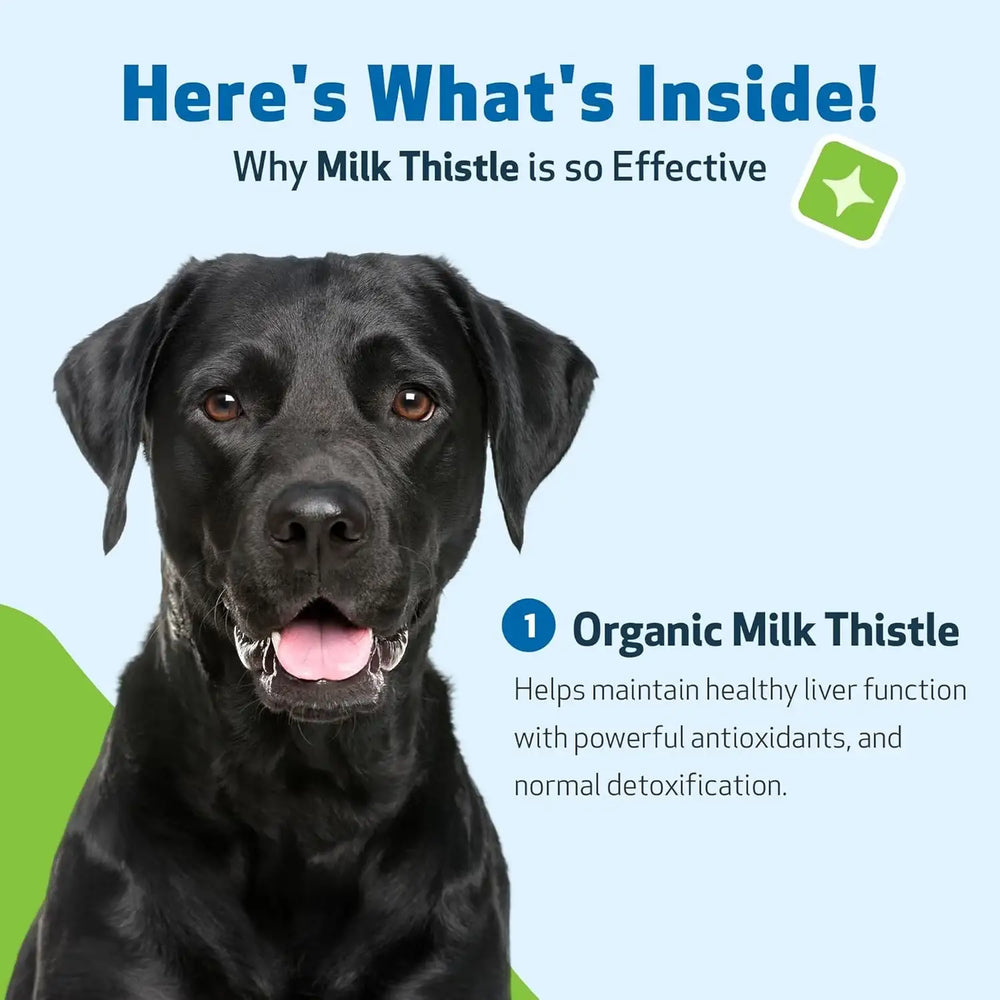 Here's What's Inside!
Why Milk Thistle is so Effective

1 Organic Milk Thistle

Helps maintain healthy liver function with powerful antioxidants, and normal detoxification.